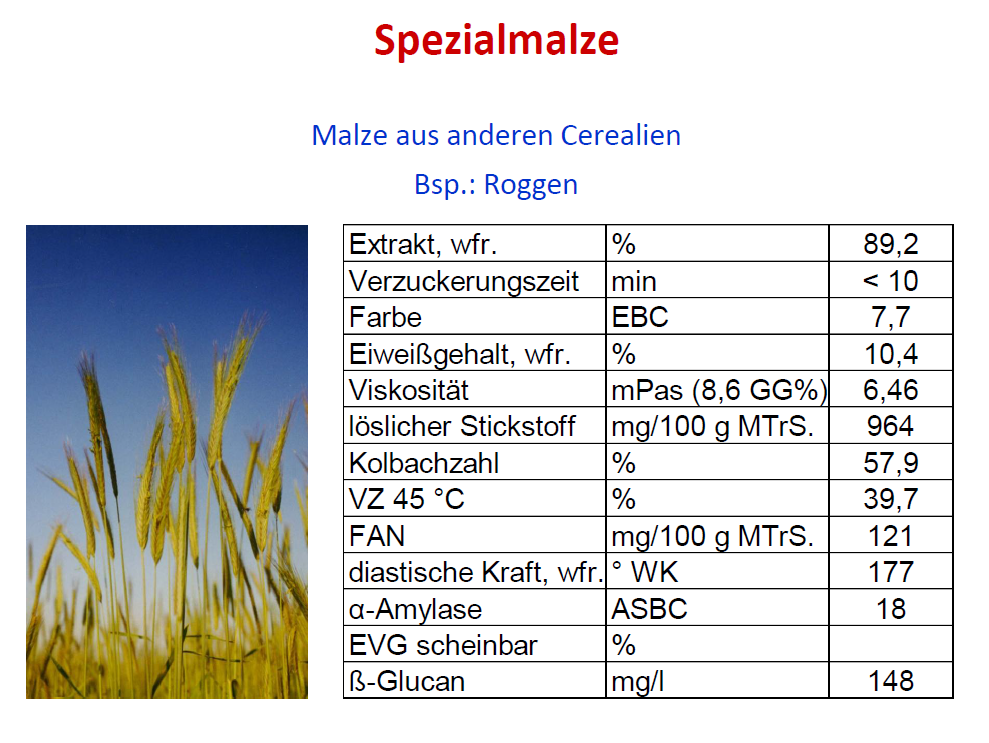 Spezialmalze

Malze aus anderen Cerealien

Bsp.: Roggen

| Extrakt, wfr. | % | 89,2 |
|---|---|---|
| Verzuckerungszeit | min | < 10 |
| Farbe | EBC | 7,7 |
| Eiweißgehalt, wfr. | % | 10,4 |
| Viskosität | mPas (8,6 GG%) | 6,46 |
| löslicher Stickstoff | mg/100 g MTrS. | 964 |
| Kolbachzahl | % | 57,9 |
| VZ 45 °C | % | 39,7 |
| FAN | mg/100 g MTrS. | 121 |
| diastische Kraft, wfr. | ° WK | 177 |
| α-Amylase | ASBC | 18 |
| EVG scheinbar | % | |
| ß-Glucan | mg/l | 148 |